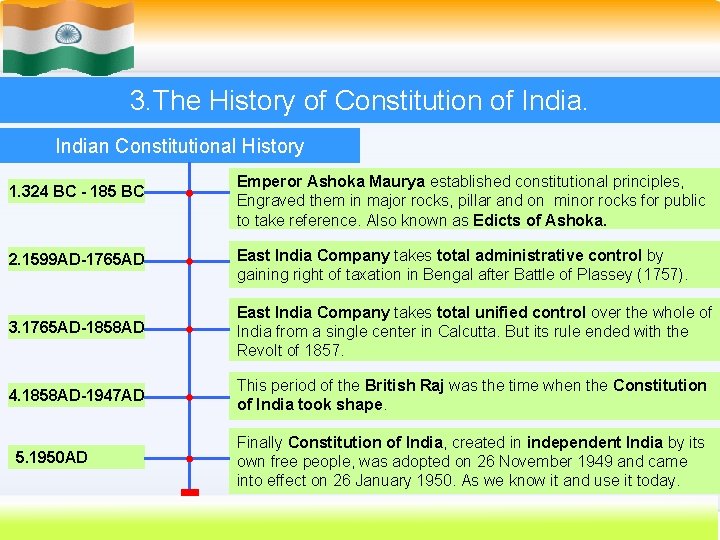 3.The History of Constitution of India.

Indian Constitutional History

1.324 BC - 185 BC

Emperor Ashoka Maurya established constitutional principles, Engraved them in major rocks, pillar and on minor rocks for public to take reference. Also known as Edicts of Ashoka.

2.1599AD-1765AD

East India Company takes total administrative control by gaining right of taxation in Bengal after Battle of Plassey (1757).

3.1765AD-1858AD

East India Company takes total unified control over the whole of India from a single center in Calcutta. But its rule ended with the Revolt of 1857.

4.1858AD-1947AD

This period of the British Raj was the time when the Constitution of India took shape.

5.1950AD

Finally Constitution of India, created in independent India by its own free people, was adopted on 26 November 1949 and came into effect on 26 January 1950. As we know it and use it today.